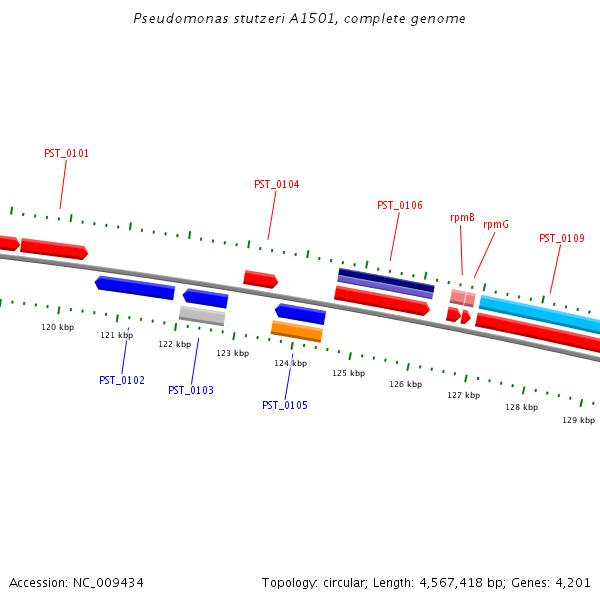 Pseudomonas stutzeri A1501, complete genome

PST_0101
PST_0104
PST_0106
rpmB
rpmG
PST_0109

120 kbp
121 kbp
122 kbp
123 kbp
124 kbp
125 kbp
126 kbp
127 kbp
128 kbp
129 kbp

PST_0102
PST_0103
PST_0105

Accession: NC_009434
Topology: circular; Length: 4,567,418 bp; Genes: 4,201